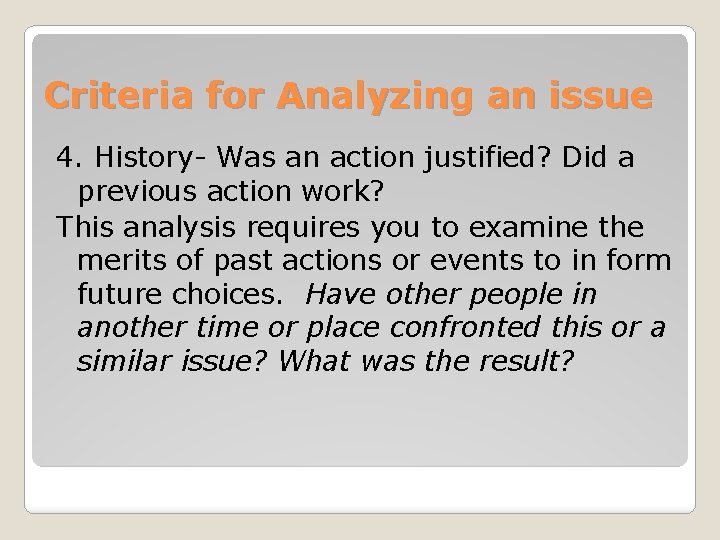 Criteria for Analyzing an issue

4. History- Was an action justified? Did a previous action work?

This analysis requires you to examine the merits of past actions or events to in form future choices. Have other people in another time or place confronted this or a similar issue? What was the result?